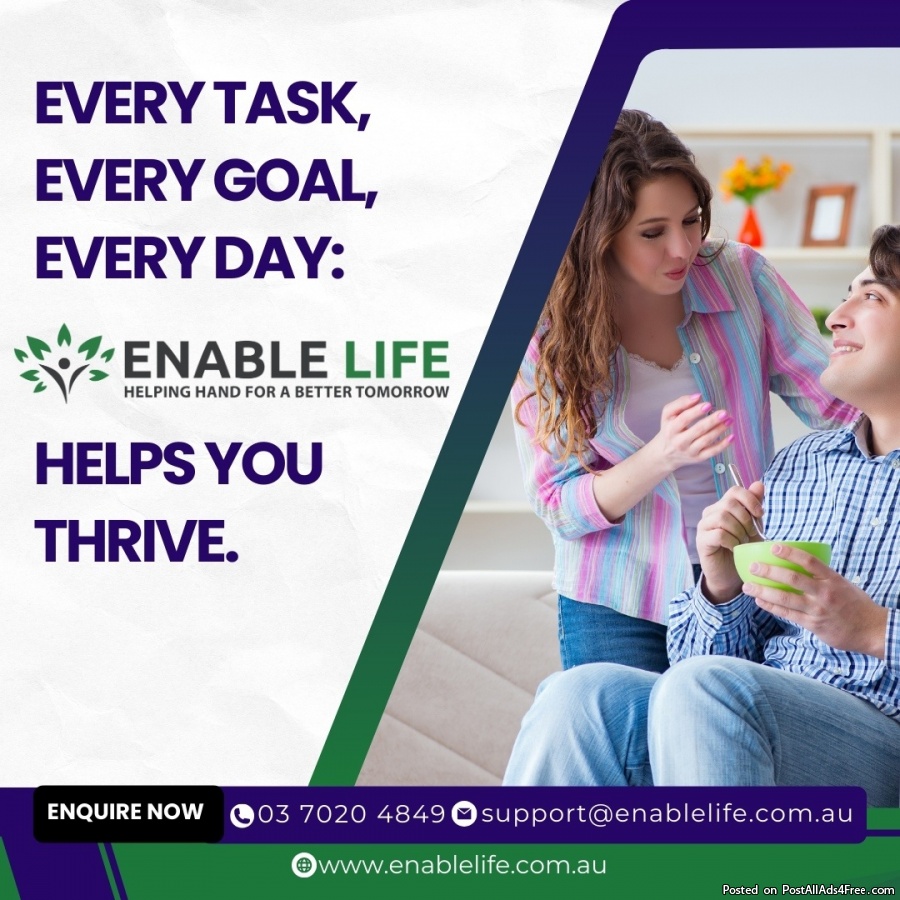 EVERY TASK,
EVERY GOAL,
EVERY DAY:

ENABLE LIFE
HELPING HAND FOR A BETTER TOMORROW

HELPS YOU THRIVE.

ENQUIRE NOW 03 7020 4849 support@enablelife.com.au

www.enablelife.com.au

Posted on PostAllAds4Free.com